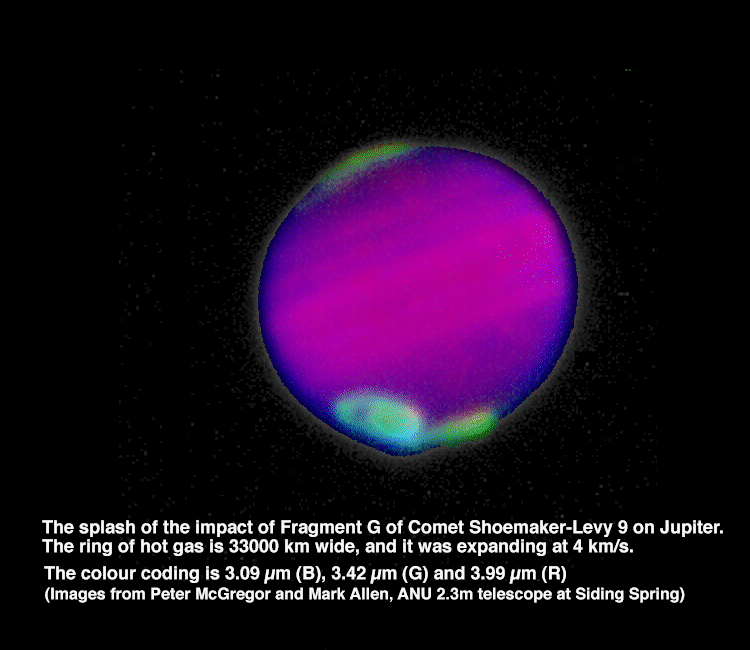 The splash of the impact of Fragment G of Comet Shoemaker-Levy 9 on Jupiter.
The ring of hot gas is 33000 km wide, and it was expanding at 4 km/s.

The colour coding is 3.09 $\mu$m (B), 3.42 $\mu$m (G) and 3.99 $\mu$m (R)

(Images from Peter McGregor and Mark Allen, ANU 2.3m telescope at Siding Spring)